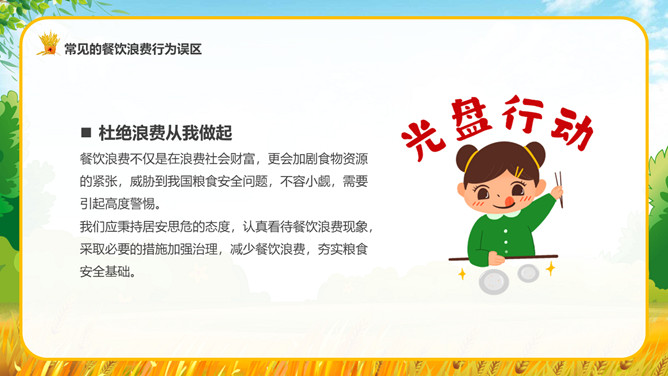 常见的餐饮浪费行为误区

■ 杜绝浪费从我做起

餐饮浪费不仅是在浪费社会财富，更会加剧食物资源的紧张，威胁到我国粮食安全问题，不容小觑，需要引起高度警惕。

我们应秉持居安思危的态度，认真看待餐饮浪费现象，采取必要的措施加强治理，减少餐饮浪费，夯实粮食安全基础。

光盘行动